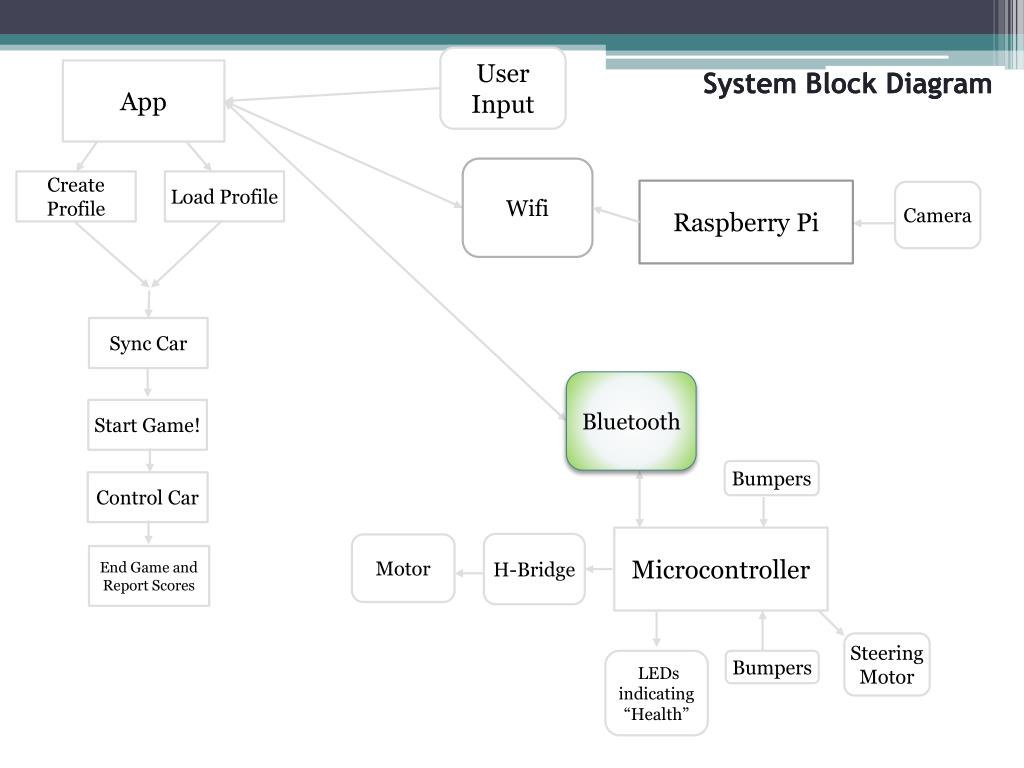 System Block Diagram

App

User Input

Create Profile

Load Profile

Wifi

Raspberry Pi

Camera

Sync Car

Start Game!

Control Car

End Game and Report Scores

Bluetooth

Bumpers

Motor

H-Bridge

Microcontroller

LEDs indicating “Health”

Bumpers

Steering Motor